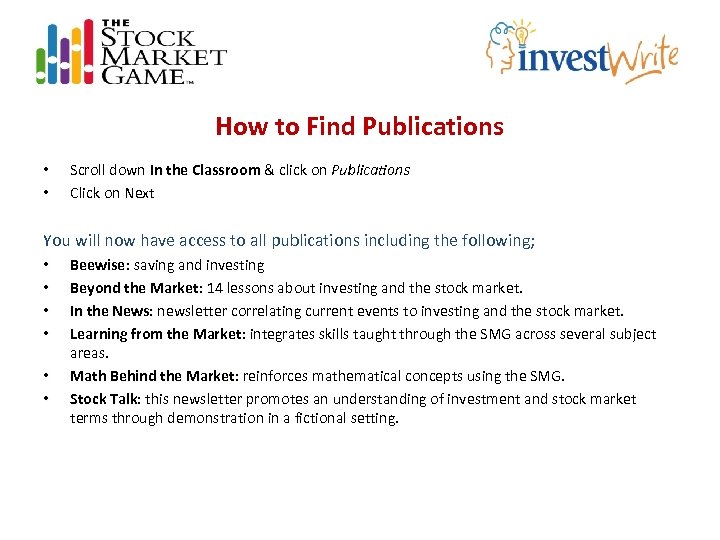 THE STOCK MARKET GAME™

investWrite

How to Find Publications

• Scroll down In the Classroom & click on Publications
• Click on Next

You will now have access to all publications including the following;
• Beewise: saving and investing
• Beyond the Market: 14 lessons about investing and the stock market.
• In the News: newsletter correlating current events to investing and the stock market.
• Learning from the Market: integrates skills taught through the SMG across several subject areas.
• Math Behind the Market: reinforces mathematical concepts using the SMG.
• Stock Talk: this newsletter promotes an understanding of investment and stock market terms through demonstration in a fictional setting.